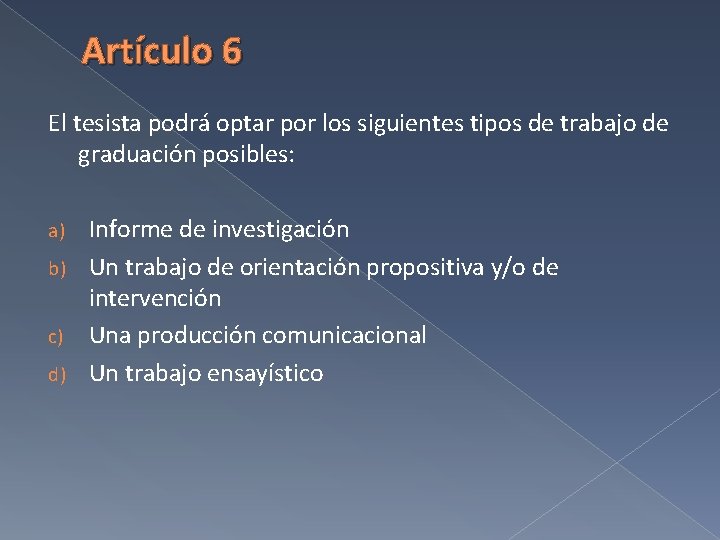 Artículo 6

El tesista podrá optar por los siguientes tipos de trabajo de graduación posibles:

a) Informe de investigación
b) Un trabajo de orientación propositiva y/o de intervención
c) Una producción comunicacional
d) Un trabajo ensayístico